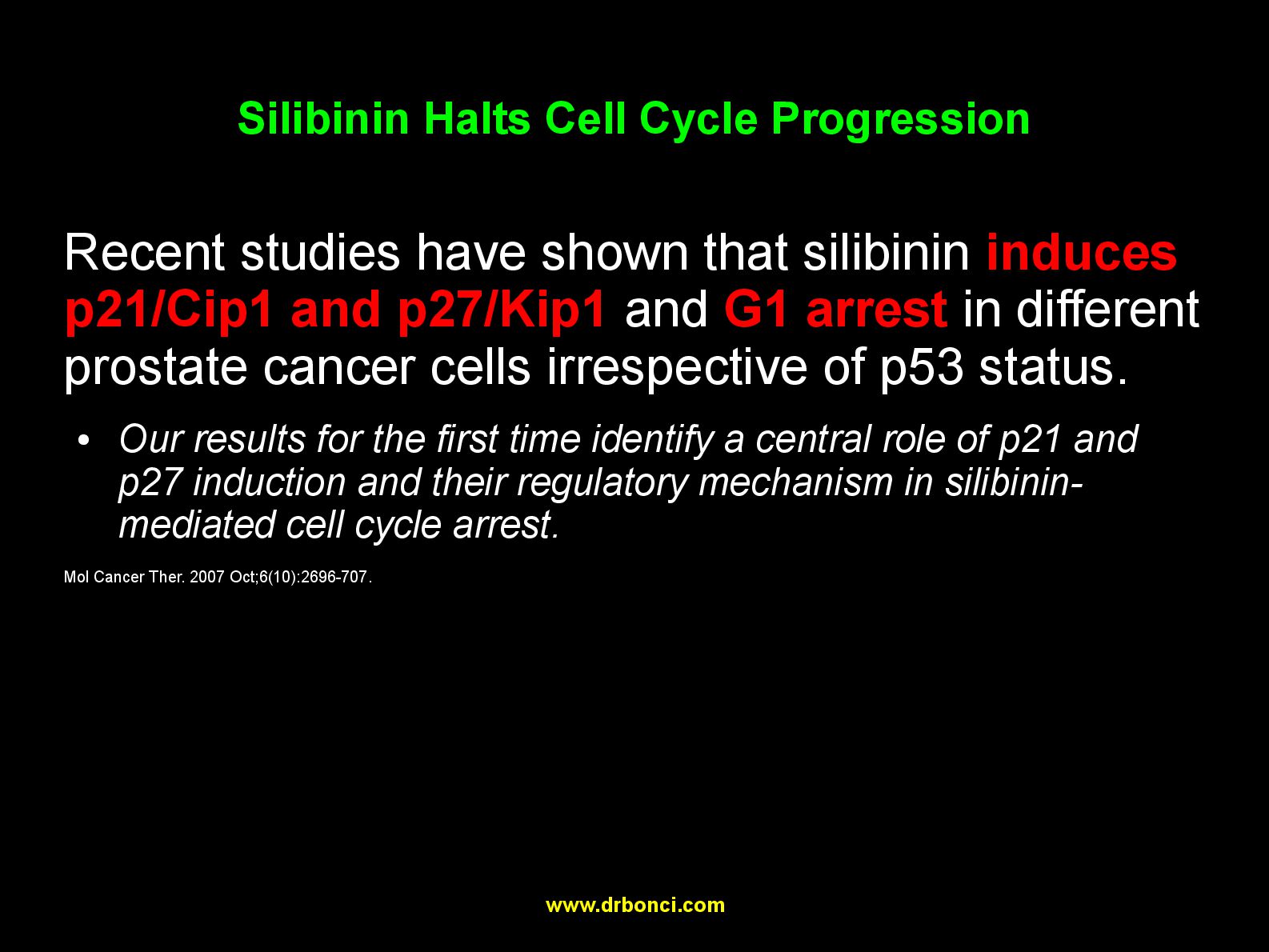 Silibinin Halts Cell Cycle Progression

Recent studies have shown that silibinin induces p21/Cip1 and p27/Kip1 and G1 arrest in different prostate cancer cells irrespective of p53 status.

• Our results for the first time identify a central role of p21 and p27 induction and their regulatory mechanism in silibinin-mediated cell cycle arrest.

Mol Cancer Ther. 2007 Oct;6(10):2696-707.

www.drbonci.com